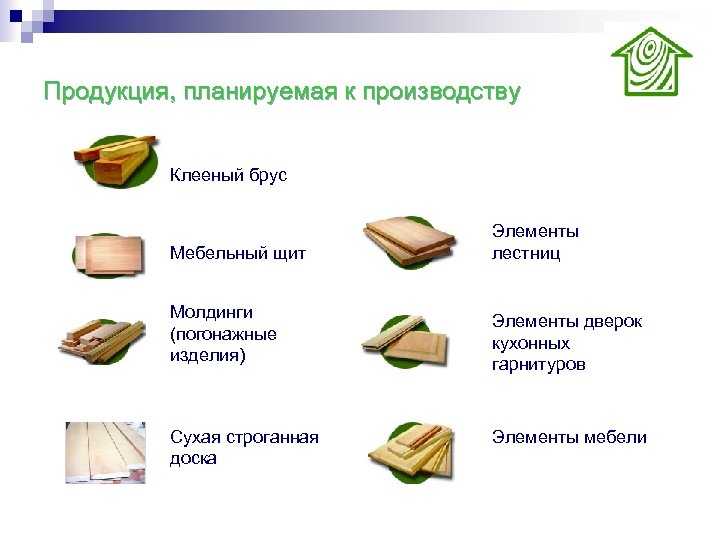 Продукция, планируемая к производству

Клееный брус

Мебельный щит

Молдинги (погонажные изделия)

Сухая строганная доска

Элементы лестниц

Элементы дверок кухонных гарнитуров

Элементы мебели